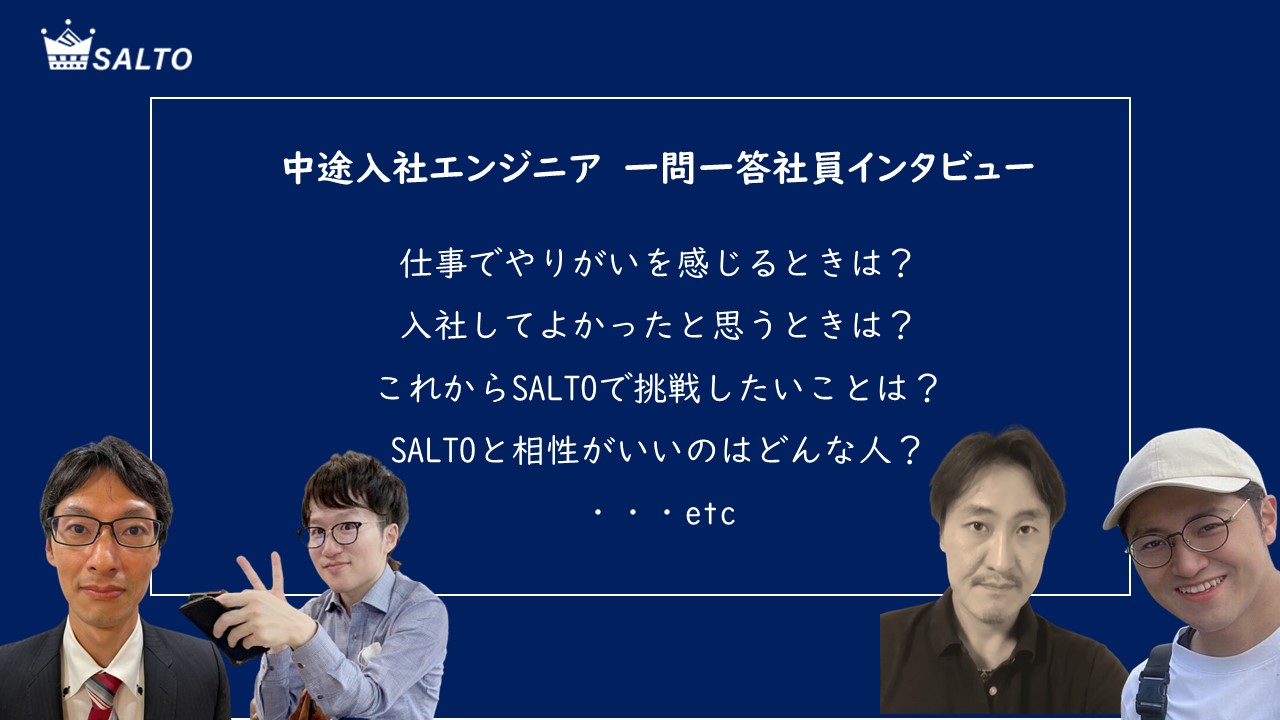 SALTO

中途入社エンジニア 一問一答社員インタビュー

仕事でやりがいを感じるときは？
入社してよかったと思うときは？
これからSALTOで挑戦したいことは？
SALTOと相性がいいのはどんな人？
・・・etc